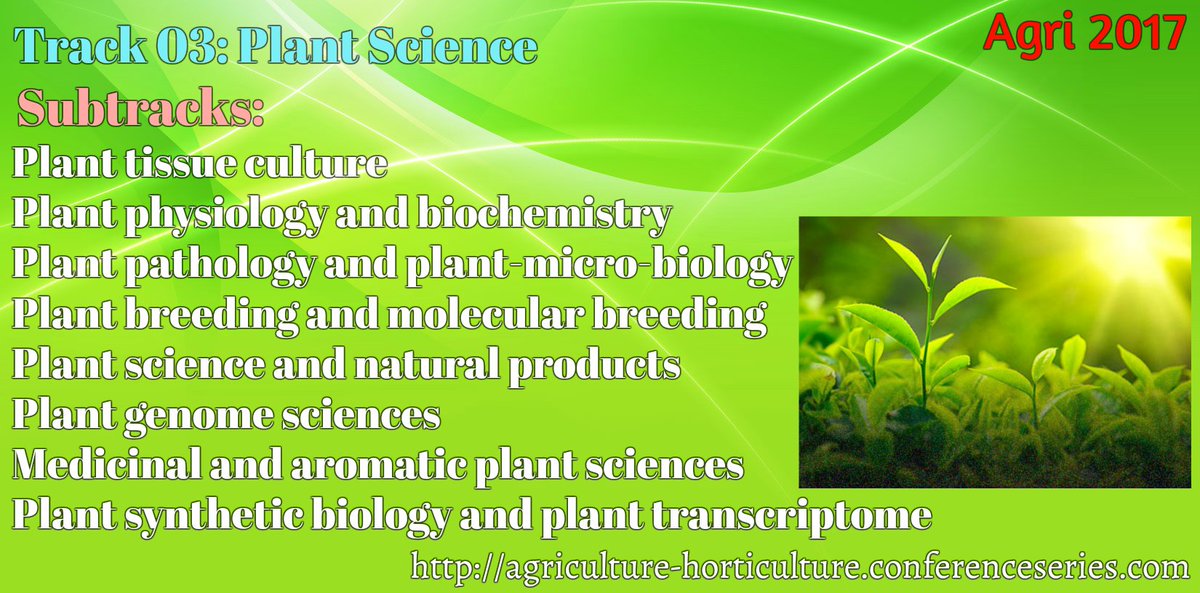 Track 03: Plant Science

Agri 2017

Subtracks:

Plant tissue culture
Plant physiology and biochemistry
Plant pathology and plant-micro-biology
Plant breeding and molecular breeding
Plant science and natural products
Plant genome sciences
Medicinal and aromatic plant sciences
Plant synthetic biology and plant transcriptome

http://agriculture-horticulture.conferenceseries.com